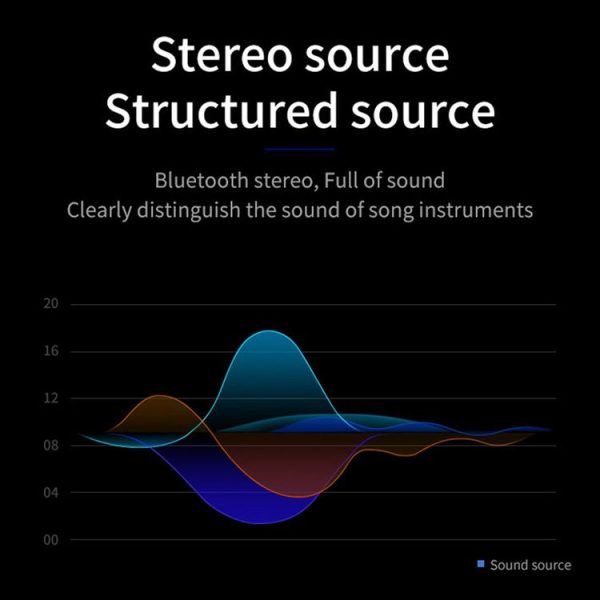 Stereo source
Structured source

Bluetooth stereo, Full of sound
Clearly distinguish the sound of song instruments

20
16
12
08
04
00

Sound source